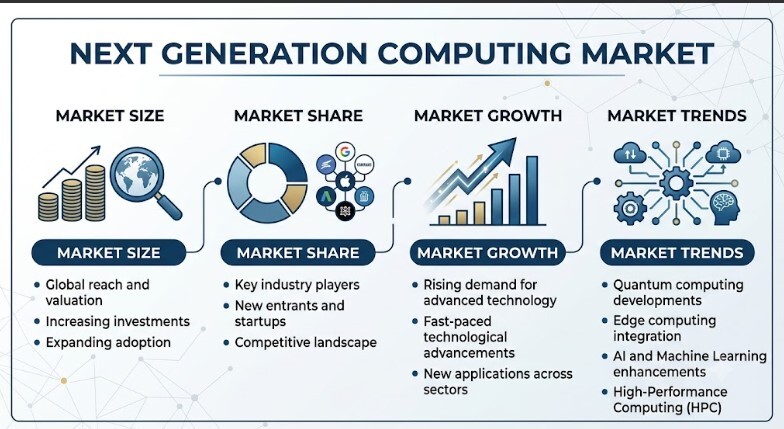 NEXT GENERATION COMPUTING MARKET

MARKET SIZE

MARKET SIZE

• Global reach and valuation
• Increasing investments
• Expanding adoption

MARKET SHARE

MARKET SHARE

• Key industry players
• New entrants and startups
• Competitive landscape

MARKET GROWTH

MARKET GROWTH

• Rising demand for advanced technology
• Fast-paced technological advancements
• New applications across sectors

MARKET TRENDS

MARKET TRENDS

• Quantum computing developments
• Edge computing integration
• AI and Machine Learning enhancements
• High-Performance Computing (HPC)